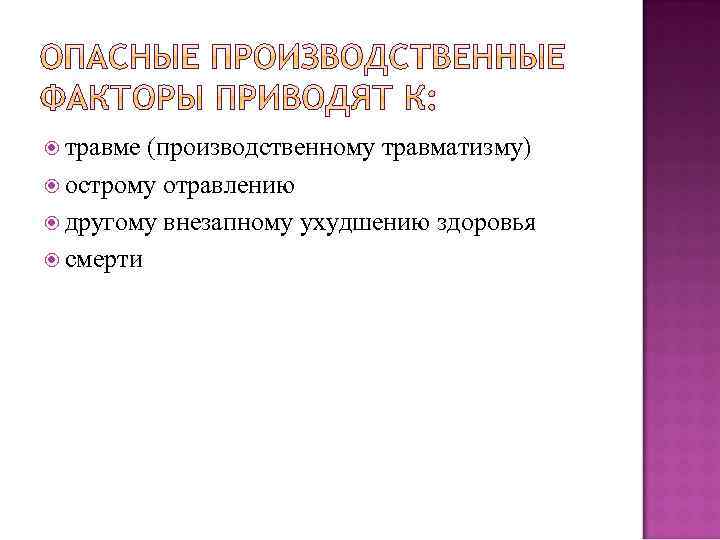 ОПАСНЫЕ ПРОИЗВОДСТВЕННЫЕ ФАКТОРЫ ПРИВОДЯТ К:

травме (производственному травматизму)

острому отравлению

другому внезапному ухудшению здоровья

смерти